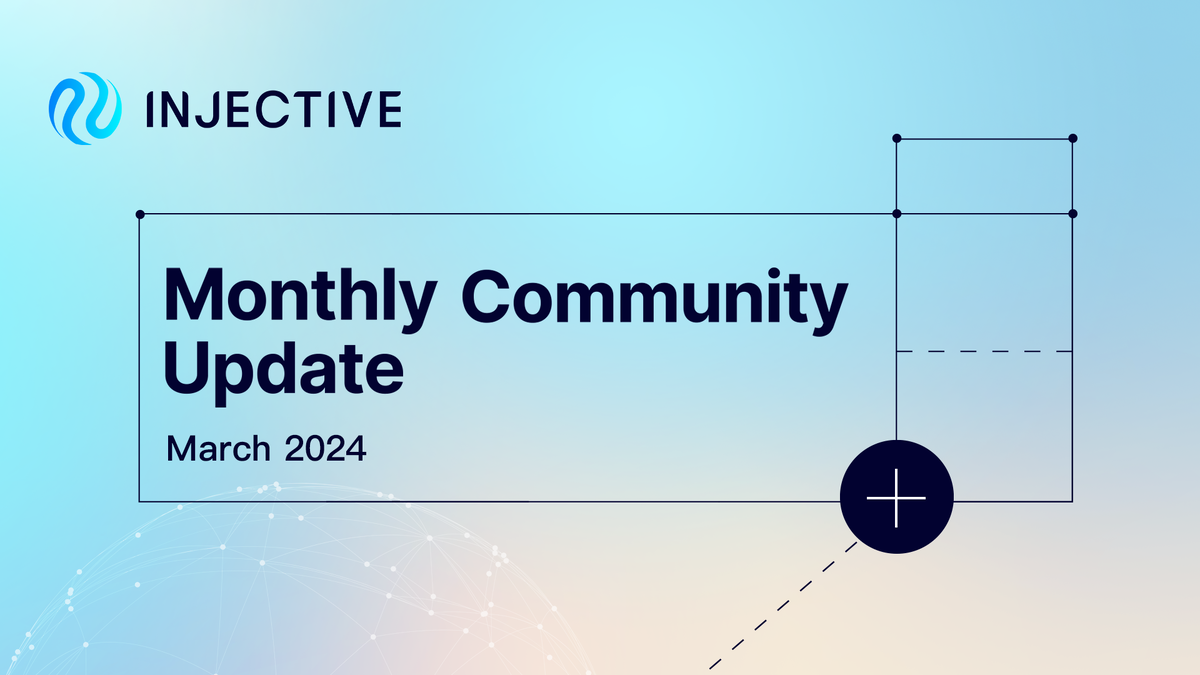 INJECTIVE

Monthly Community Update

March 2024